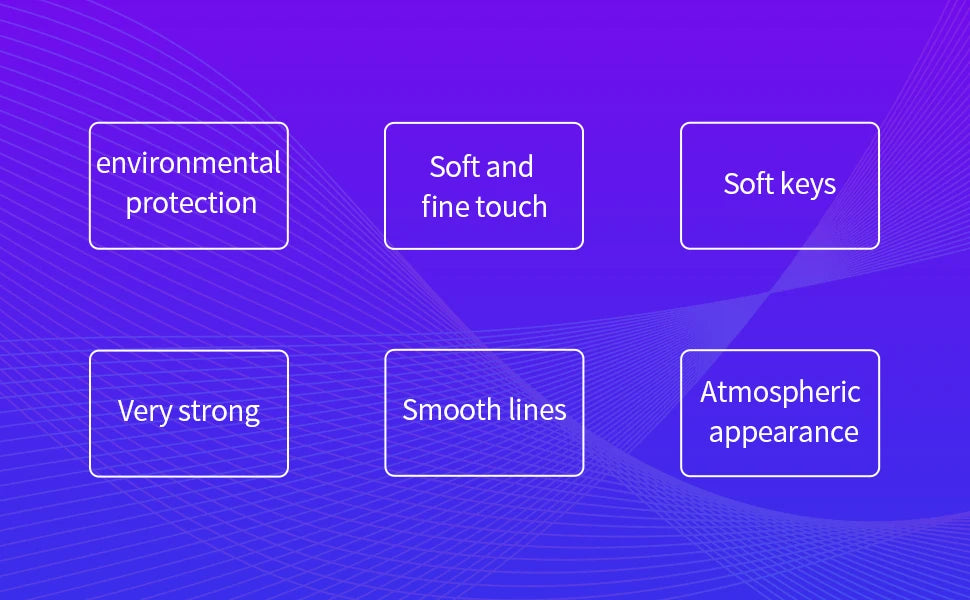 environmental protection

Soft and fine touch

Soft keys

Very strong

Smooth lines

Atmospheric appearance